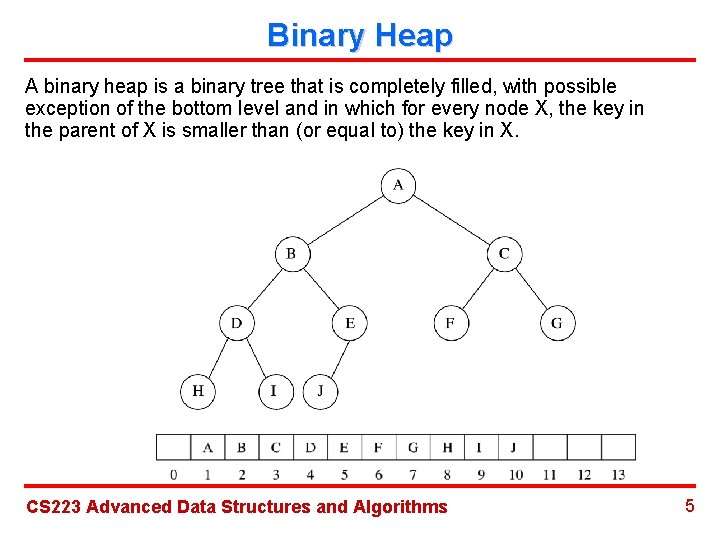 Binary Heap

A binary heap is a binary tree that is completely filled, with possible exception of the bottom level and in which for every node X, the key in the parent of X is smaller than (or equal to) the key in X.

A
B
C
D
E
F
G
H
I
J

| | A | B | C | D | E | F | G | H | I | J | | | |
|---|---|---|---|---|---|---|---|---|---|---|---|---|---|
| 0 | 1 | 2 | 3 | 4 | 5 | 6 | 7 | 8 | 9 | 10 | 11 | 12 | 13 |

CS223 Advanced Data Structures and Algorithms

5